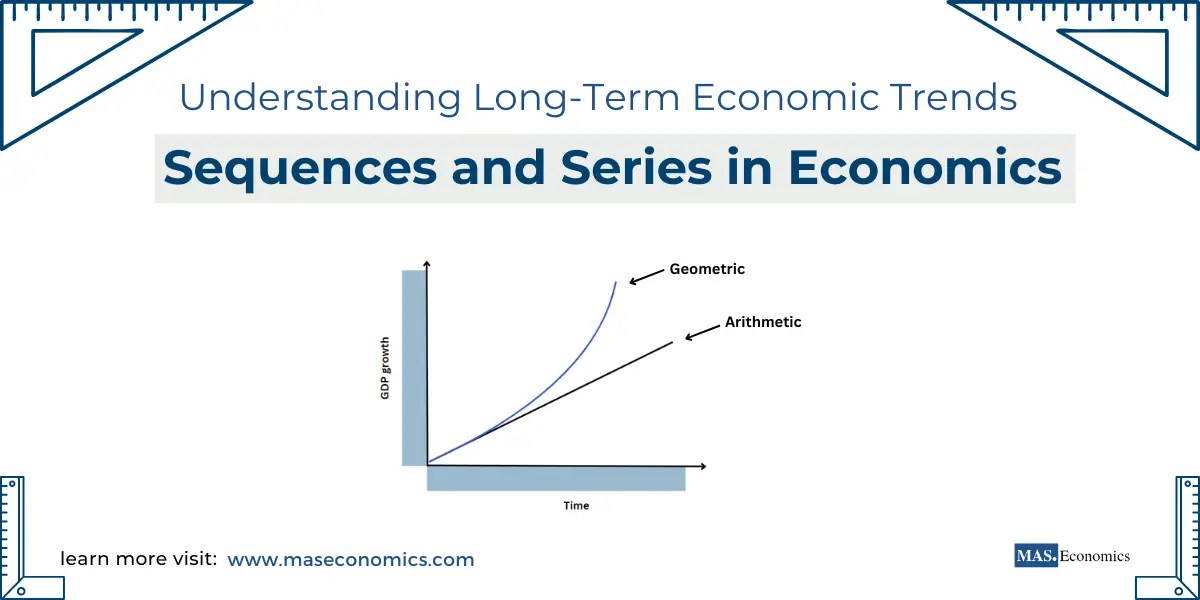 Understanding Long-Term Economic Trends

Sequences and Series in Economics

Geometric

Arithmetic

GDP growth

Time

learn more visit: www.maseconomics.com

MAS. Economics